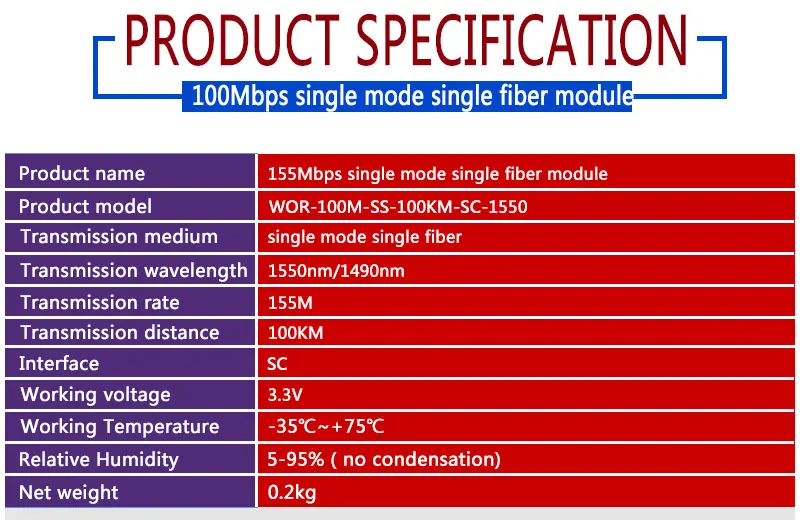 PRODUCT SPECIFICATION

100Mbps single mode single fiber module

| Product name | 155Mbps single mode single fiber module |
|---|---|
| Product model | WOR-100M-SS-100KM-SC-1550 |
| Transmission medium | single mode single fiber |
| Transmission wavelength | 1550nm/1490nm |
| Transmission rate | 155M |
| Transmission distance | 100KM |
| Interface | SC |
| Working voltage | 3.3V |
| Working Temperature | -35℃~+75℃ |
| Relative Humidity | 5-95% ( no condensation) |
| Net weight | 0.2kg |